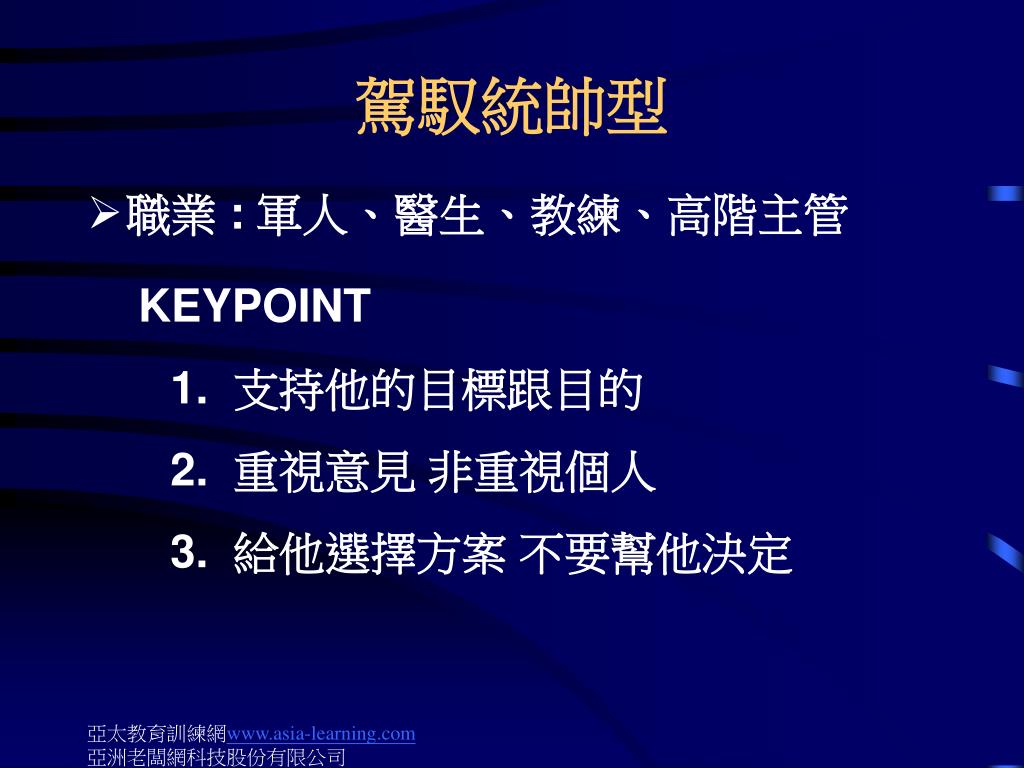 駕馭統帥型

➢職業 : 軍人、醫生、教練、高階主管

KEYPOINT

1. 支持他的目標跟目的

2. 重視意見 非重視個人

3. 給他選擇方案 不要幫他決定

亞太教育訓練網www.asia-learning.com
亞洲老闆網科技股份有限公司